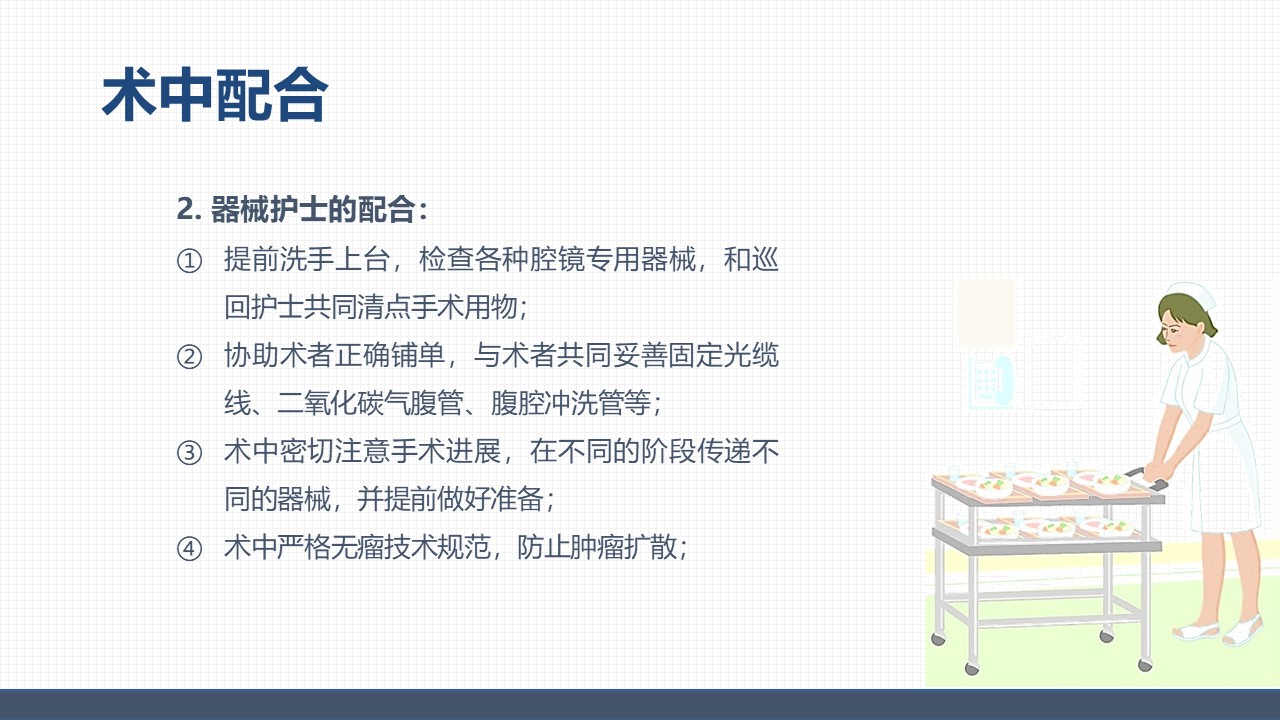 术中配合

2. 器械护士的配合：

① 提前洗手上台，检查各种腔镜专用器械，和巡回护士共同清点手术用物；

② 协助术者正确铺单，与术者共同妥善固定光缆线、二氧化碳气腹管、腹腔冲洗管等；

③ 术中密切注意手术进展，在不同的阶段传递不同的器械，并提前做好准备；

④ 术中严格无瘤技术规范，防止肿瘤扩散；